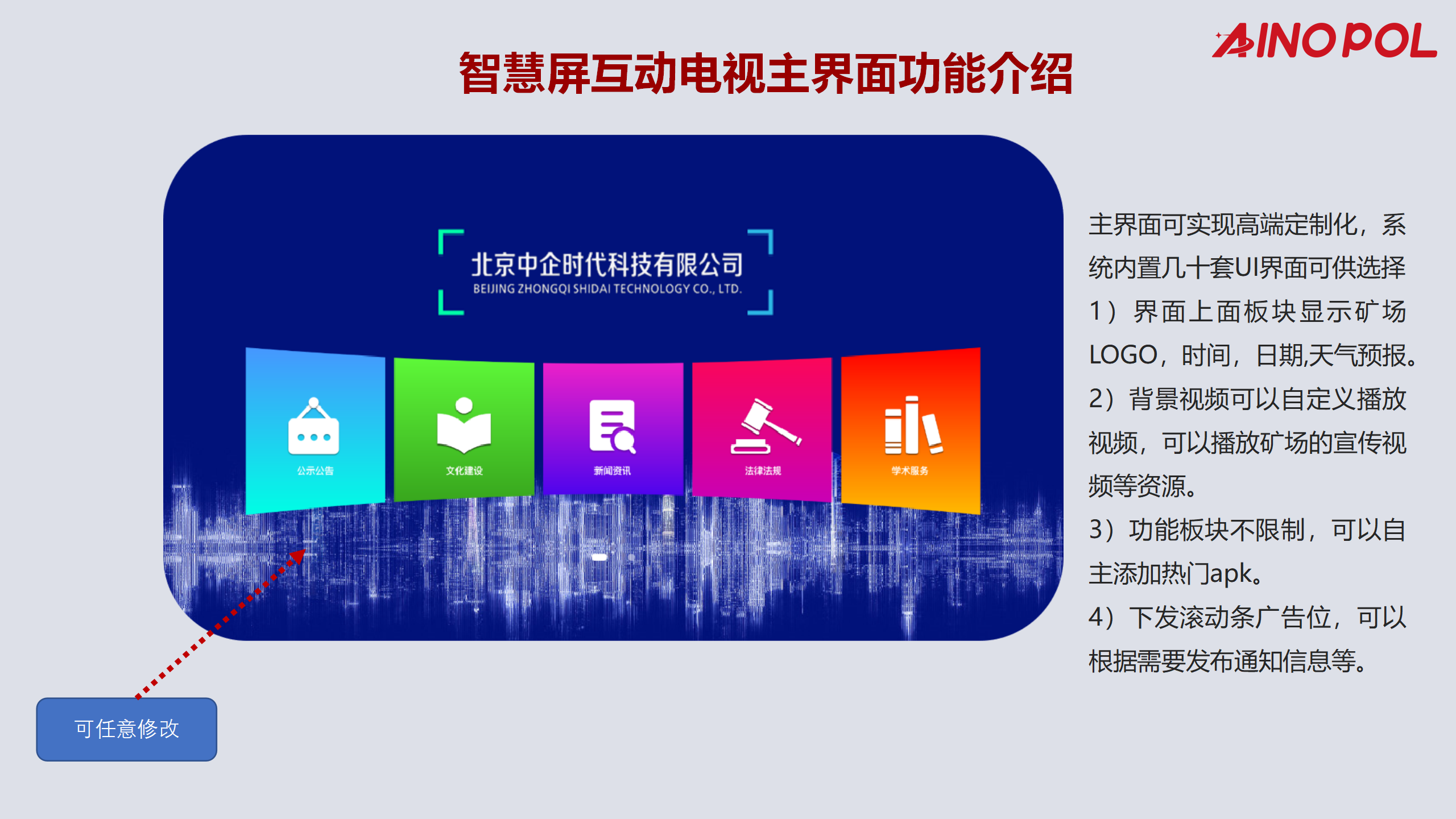 AINOPOL

智慧屏互动电视主界面功能介绍

北京中企时代科技有限公司
BEIJING ZHONGQI SHIDAI TECHNOLOGY CO., LTD.

公示公告

文化建设

新闻资讯

法律法规

学术服务

主界面可实现高端定制化，系统内置几十套UI界面可供选择
1）界面上面板块显示矿场LOGO，时间，日期,天气预报。
2）背景视频可以自定义播放视频，可以播放矿场的宣传视频等资源。
3）功能板块不限制，可以自主添加热门apk。
4）下发滚动条广告位，可以根据需要发布通知信息等。

可任意修改